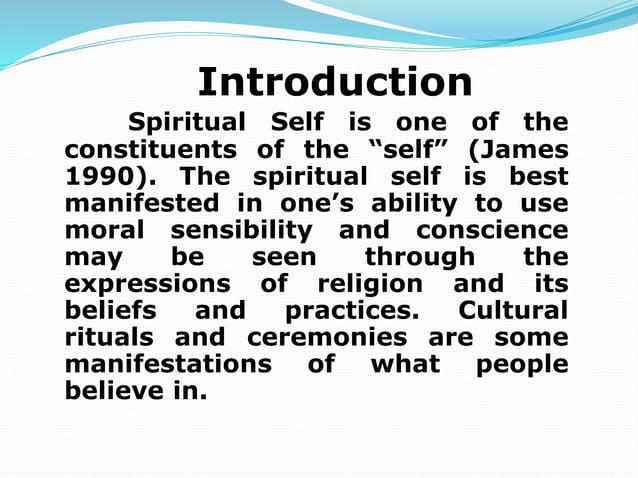 Introduction

Spiritual Self is one of the constituents of the “self” (James 1990). The spiritual self is best manifested in one’s ability to use moral sensibility and conscience may be seen through the expressions of religion and its beliefs and practices. Cultural rituals and ceremonies are some manifestations of what people believe in.